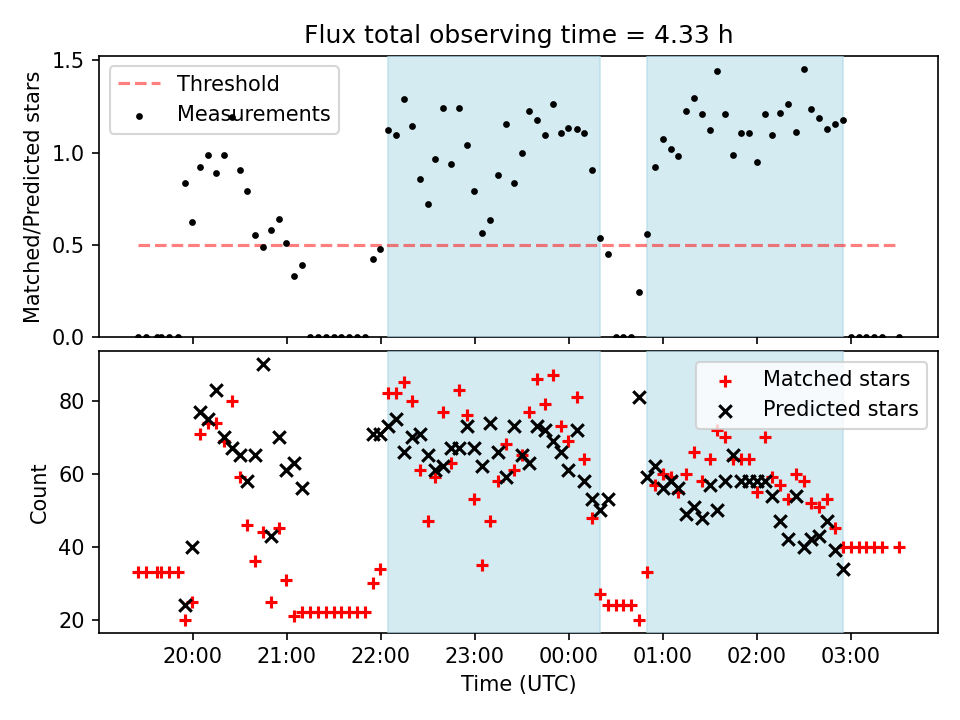 Flux total observing time = 4.33 h

Threshold
Measurements

Matched/Predicted stars

1.5
1.0
0.5
0.0

Matched stars
Predicted stars

Count

80
60
40
20

20:00
21:00
22:00
23:00
00:00
01:00
02:00
03:00

Time (UTC)